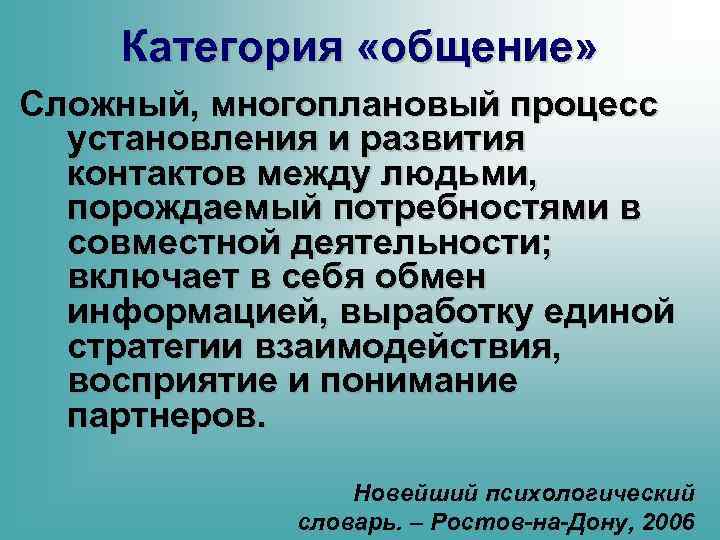 Категория «общение»

Сложный, многоплановый процесс установления и развития контактов между людьми, порождаемый потребностями в совместной деятельности; включает в себя обмен информацией, выработку единой стратегии взаимодействия, восприятие и понимание партнеров.

Новейший психологический словарь. – Ростов-на-Дону, 2006